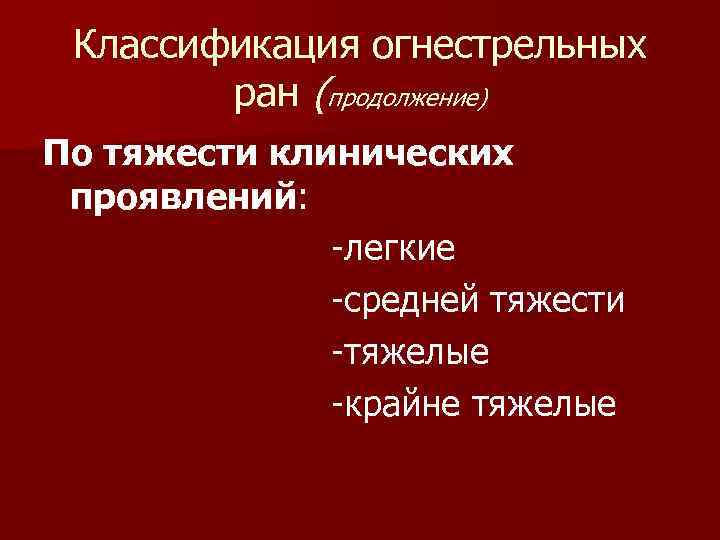 Классификация огнестрельных ран (продолжение)

По тяжести клинических проявлений:

-легкие

-средней тяжести

-тяжелые

-крайне тяжелые